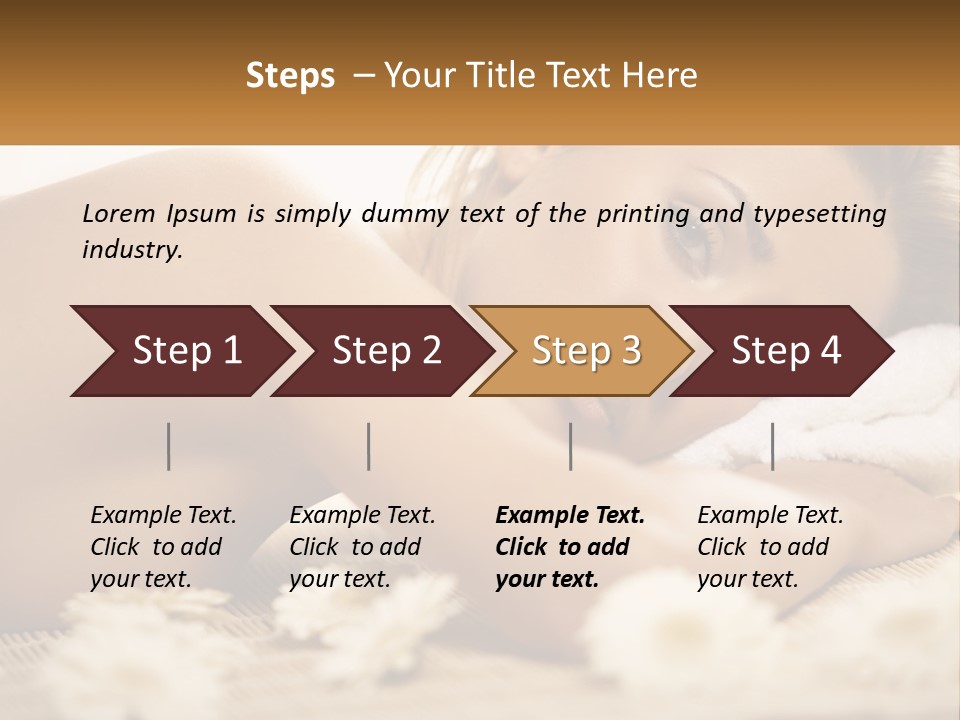 Steps – Your Title Text Here

Lorem Ipsum is simply dummy text of the printing and typesetting industry.

Step 1

Step 2

Step 3

Step 4

Example Text. Click to add your text.

Example Text. Click to add your text.

Example Text. Click to add your text.

Example Text. Click to add your text.